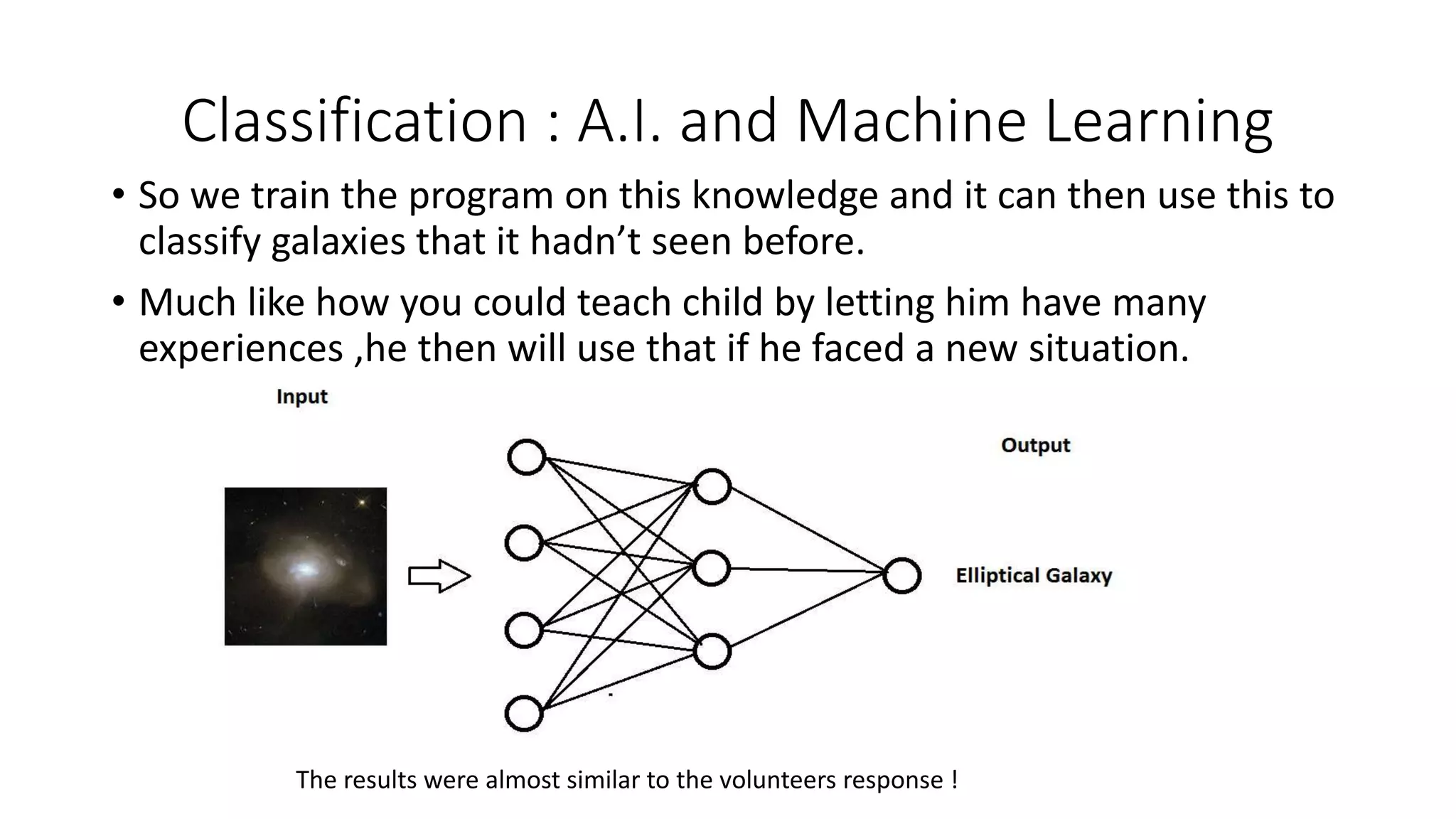 Classification : A.I. and Machine Learning

• So we train the program on this knowledge and it can then use this to classify galaxies that it hadn't seen before.

• Much like how you could teach child by letting him have many experiences ,he then will use that if he faced a new situation.

Input

Output

Elliptical Galaxy

The results were almost similar to the volunteers response !